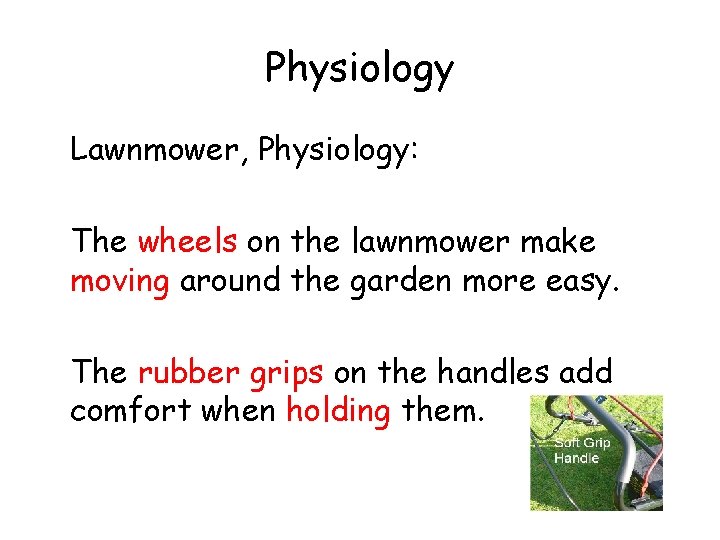 Physiology

Lawnmower, Physiology:

The wheels on the lawnmower make moving around the garden more easy.

The rubber grips on the handles add comfort when holding them.

Soft Grip Handle